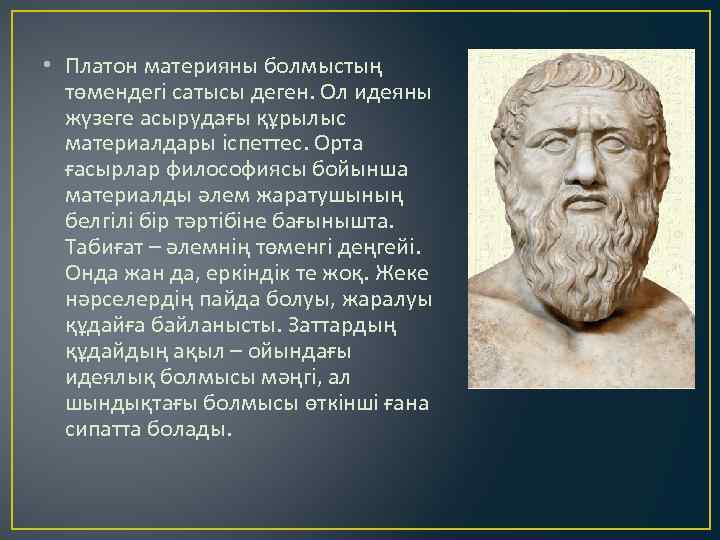 • Платон материяны болмыстың төмендегі сатысы деген. Ол идеяны жүзеге асырудағы құрылыс материалдары іспеттес. Орта ғасырлар философиясы бойынша материалды әлем жаратушының белгілі бір тәртібіне бағынышта. Табиғат – әлемнің төменгі деңгейі. Онда жан да, еркіндік те жоқ. Жеке нәрселердің пайда болуы, жаралуы құдайға байланысты. Заттардың құдайдың ақыл – ойындағы идеялық болмысы мәңгі, ал шындықтағы болмысы өткінші ғана сипатта болады.